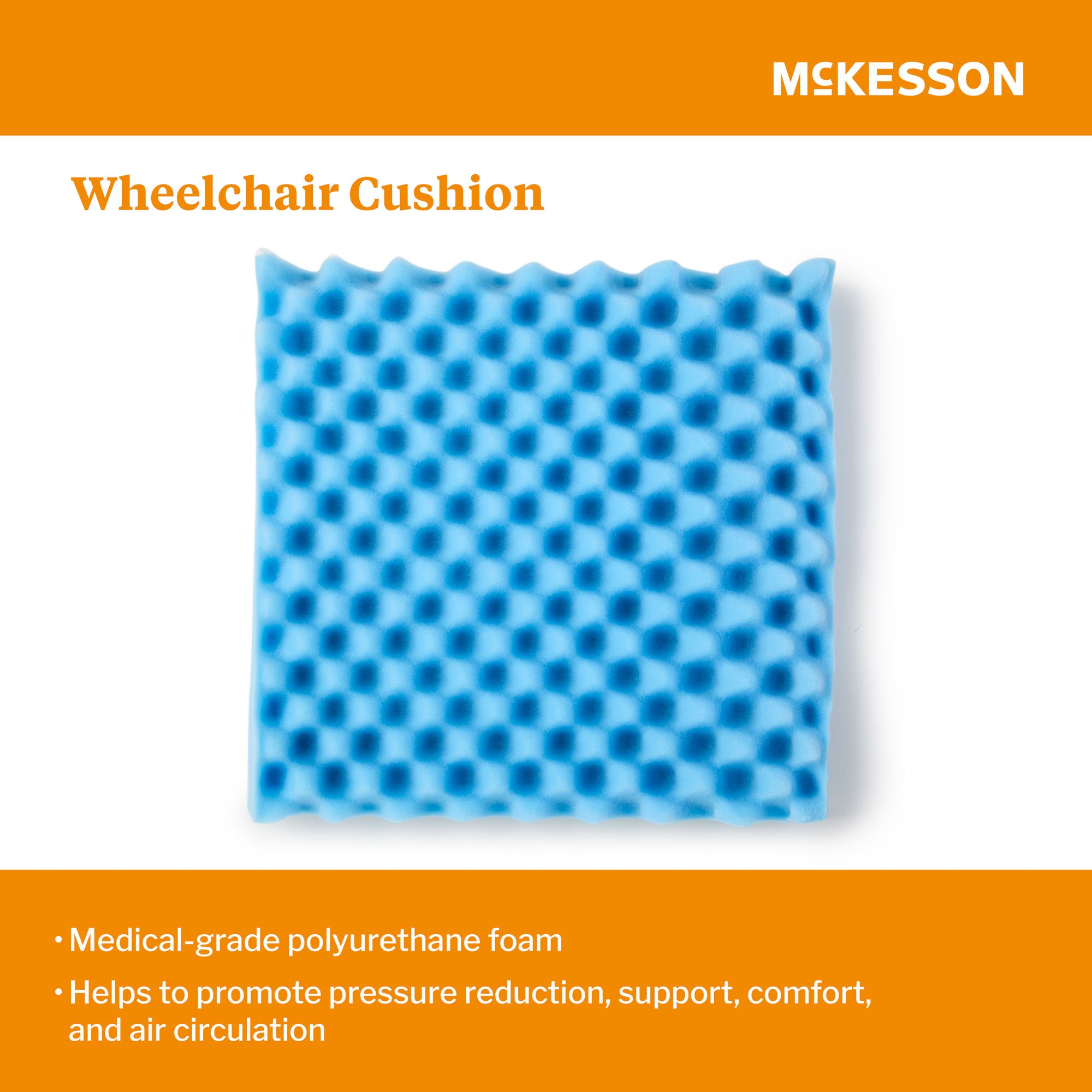 McKESSON

Wheelchair Cushion

• Medical-grade polyurethane foam

• Helps to promote pressure reduction, support, comfort, and air circulation